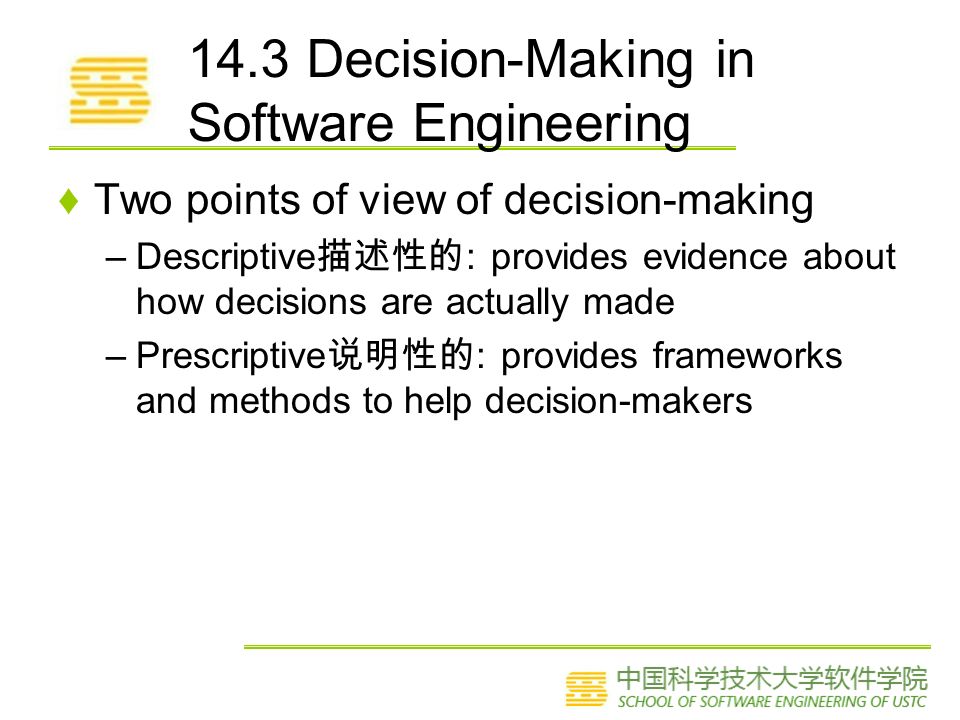 14.3 Decision-Making in Software Engineering

♦ Two points of view of decision-making

– Descriptive描述性的: provides evidence about how decisions are actually made

– Prescriptive说明性的: provides frameworks and methods to help decision-makers

中国科学技术大学软件学院
SCHOOL OF SOFTWARE ENGINEERING OF USTC